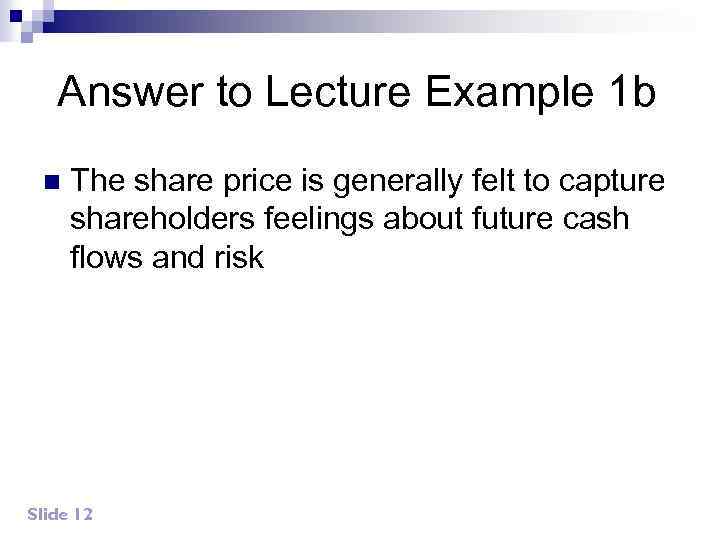 Answer to Lecture Example 1b

The share price is generally felt to capture shareholders feelings about future cash flows and risk

Slide 12